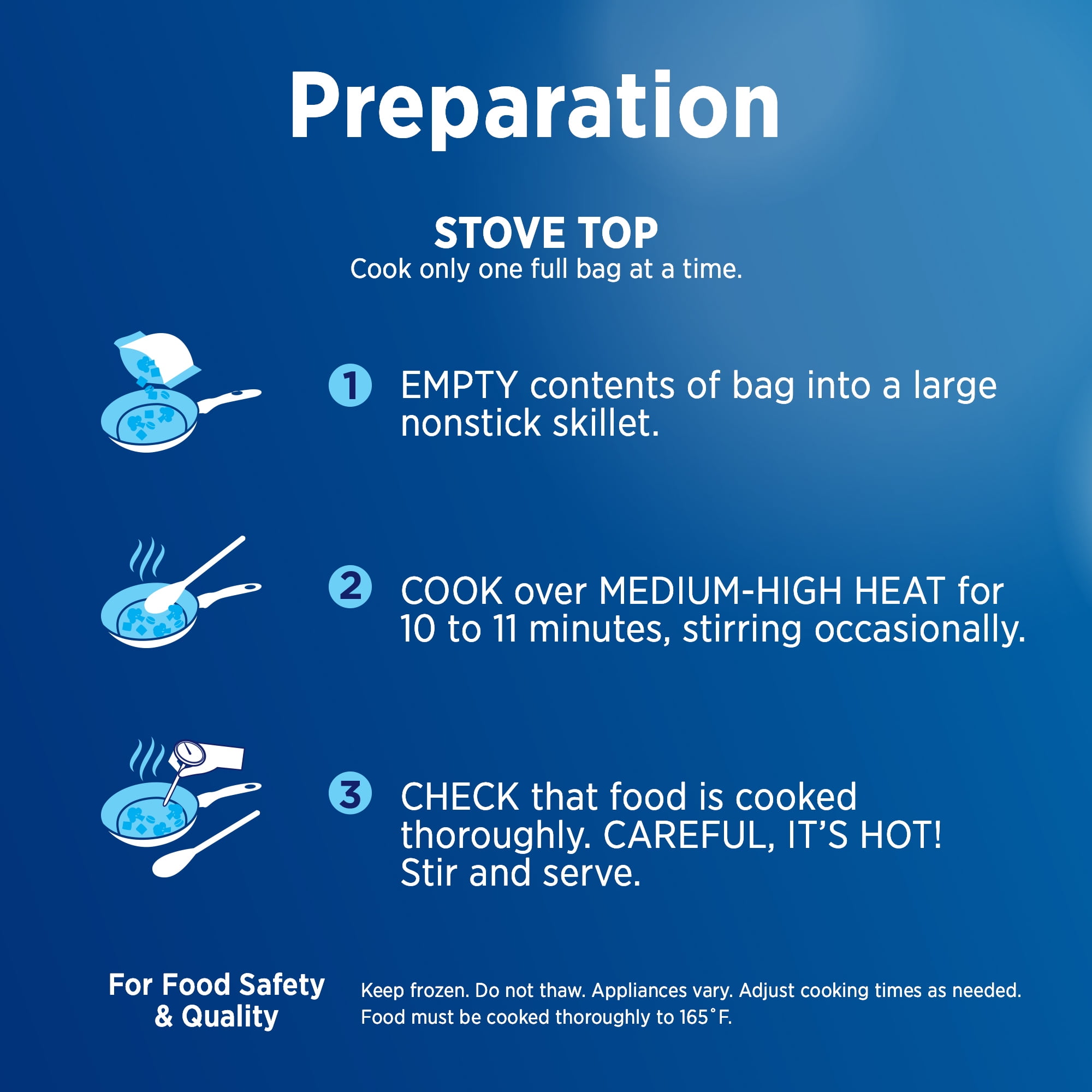 Preparation

STOVE TOP
Cook only one full bag at a time.

1 EMPTY contents of bag into a large nonstick skillet.

2 COOK over MEDIUM-HIGH HEAT for 10 to 11 minutes, stirring occasionally.

3 CHECK that food is cooked thoroughly. CAREFUL, IT'S HOT! Stir and serve.

For Food Safety & Quality

Keep frozen. Do not thaw. Appliances vary. Adjust cooking times as needed. Food must be cooked thoroughly to 165˚F.